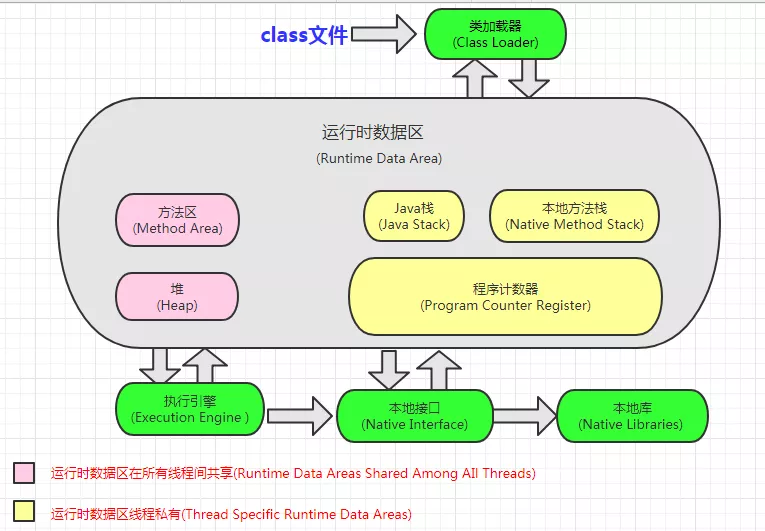 class文件

类加载器
(Class Loader)

运行时数据区
(Runtime Data Area)

方法区
(Method Area)

Java栈
(Java Stack)

本地方法栈
(Native Method Stack)

堆
(Heap)

程序计数器
(Program Counter Register)

执行引擎
(Execution Engine )

本地接口
(Native Interface)

本地库
(Native Libraries)

运行时数据区在所有线程间共享(Runtime Data Areas Shared Among All Threads)

运行时数据区线程私有(Thread Specific Runtime Data Areas)